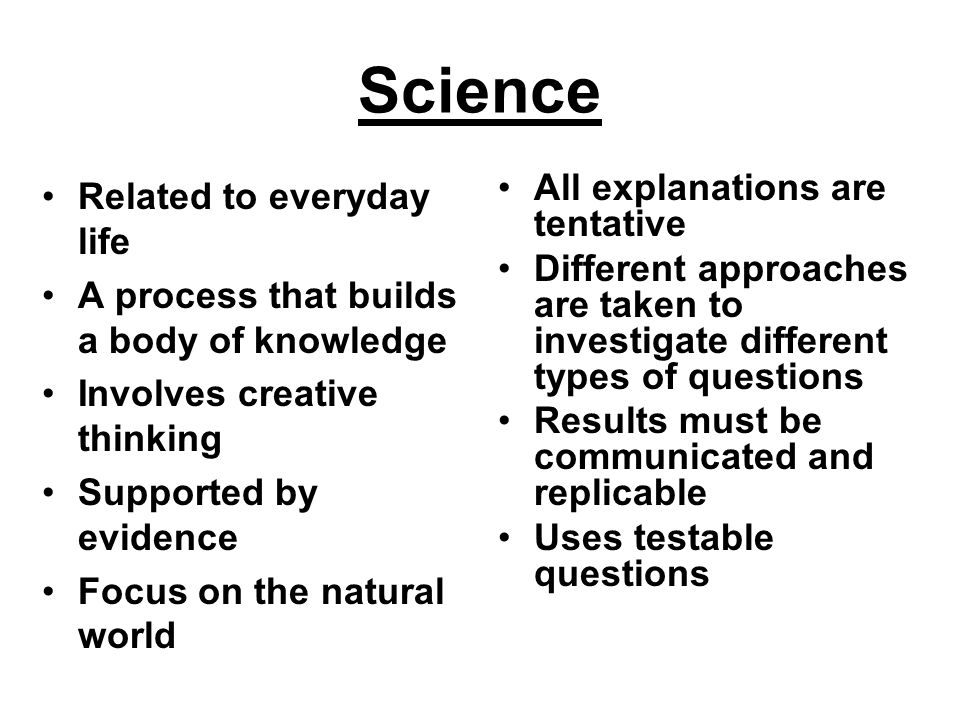 Science

• Related to everyday life
• A process that builds a body of knowledge
• Involves creative thinking
• Supported by evidence
• Focus on the natural world

• All explanations are tentative
• Different approaches are taken to investigate different types of questions
• Results must be communicated and replicable
• Uses testable questions